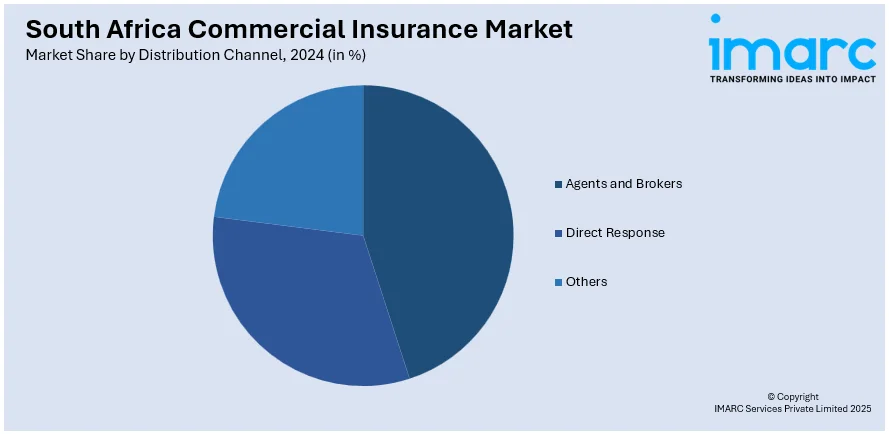 South Africa Commercial Insurance Market
Market Share by Distribution Channel, 2024 (in %)

imarc
TRANSFORMING IDEAS INTO IMPACT

Agents and Brokers
Direct Response
Others

© Copyright
IMARC Services Private Limited 2025